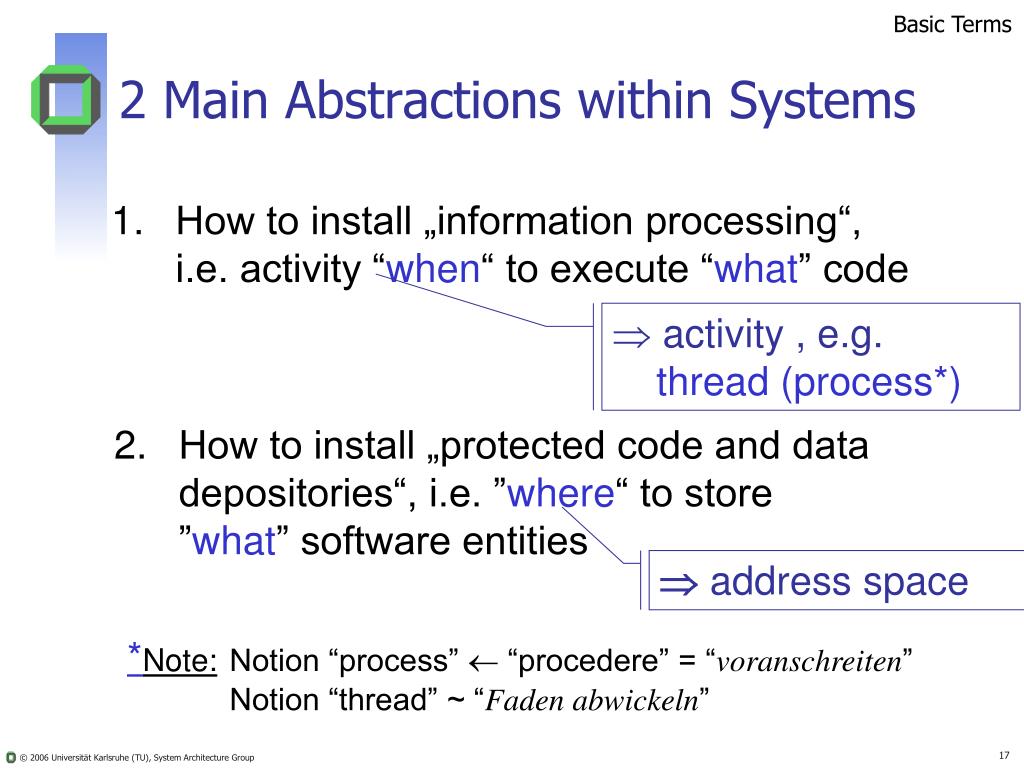 Basic Terms

2 Main Abstractions within Systems

1. How to install „information processing“, i.e. activity “when“ to execute “what” code

$\Rightarrow$ activity , e.g. thread (process*)

2. How to install „protected code and data depositories“, i.e. ”where“ to store ”what” software entities

$\Rightarrow$ address space

*Note: Notion “process” $\leftarrow$ “procedere” = “voranschreiten”
Notion “thread” ~ “Faden abwickeln”

© 2006 Universität Karlsruhe (TU), System Architecture Group

17